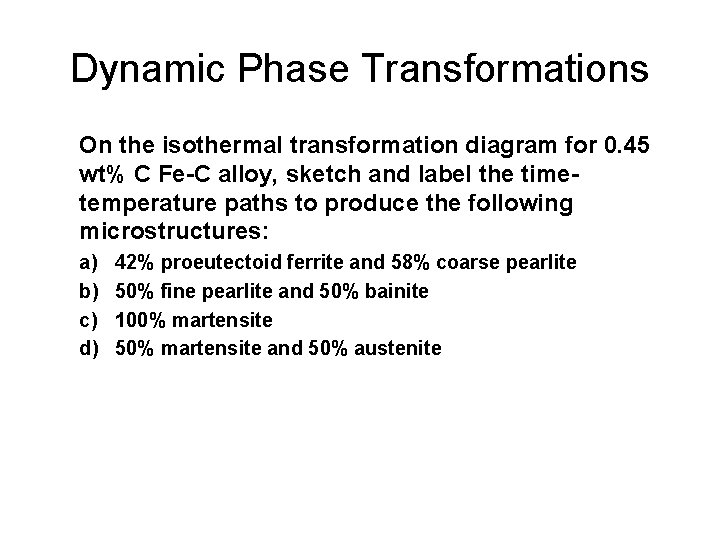 Dynamic Phase Transformations

On the isothermal transformation diagram for 0.45 wt% C Fe-C alloy, sketch and label the time-temperature paths to produce the following microstructures:

a) 42% proeutectoid ferrite and 58% coarse pearlite
b) 50% fine pearlite and 50% bainite
c) 100% martensite
d) 50% martensite and 50% austenite